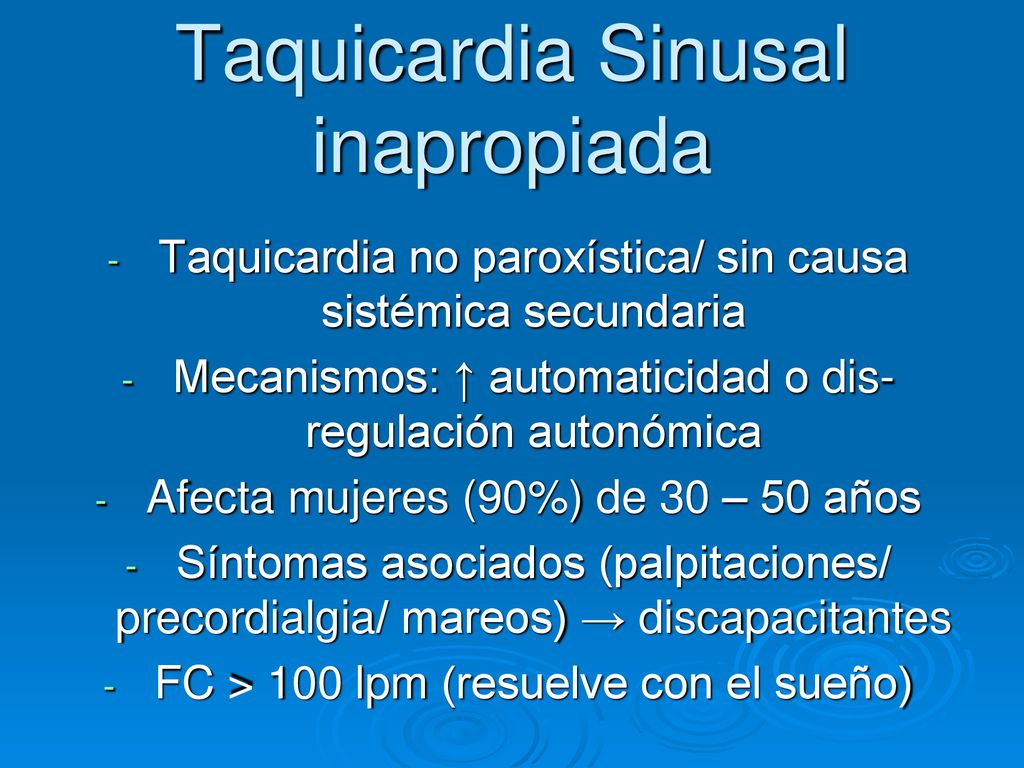 Taquicardia Sinusal inapropiada

- Taquicardia no paroxística/ sin causa sistémica secundaria
- Mecanismos: ↑ automaticidad o dis-regulación autonómica
- Afecta mujeres (90%) de 30 – 50 años
- Síntomas asociados (palpitaciones/ precordialgia/ mareos) → discapacitantes
- FC > 100 lpm (resuelve con el sueño)